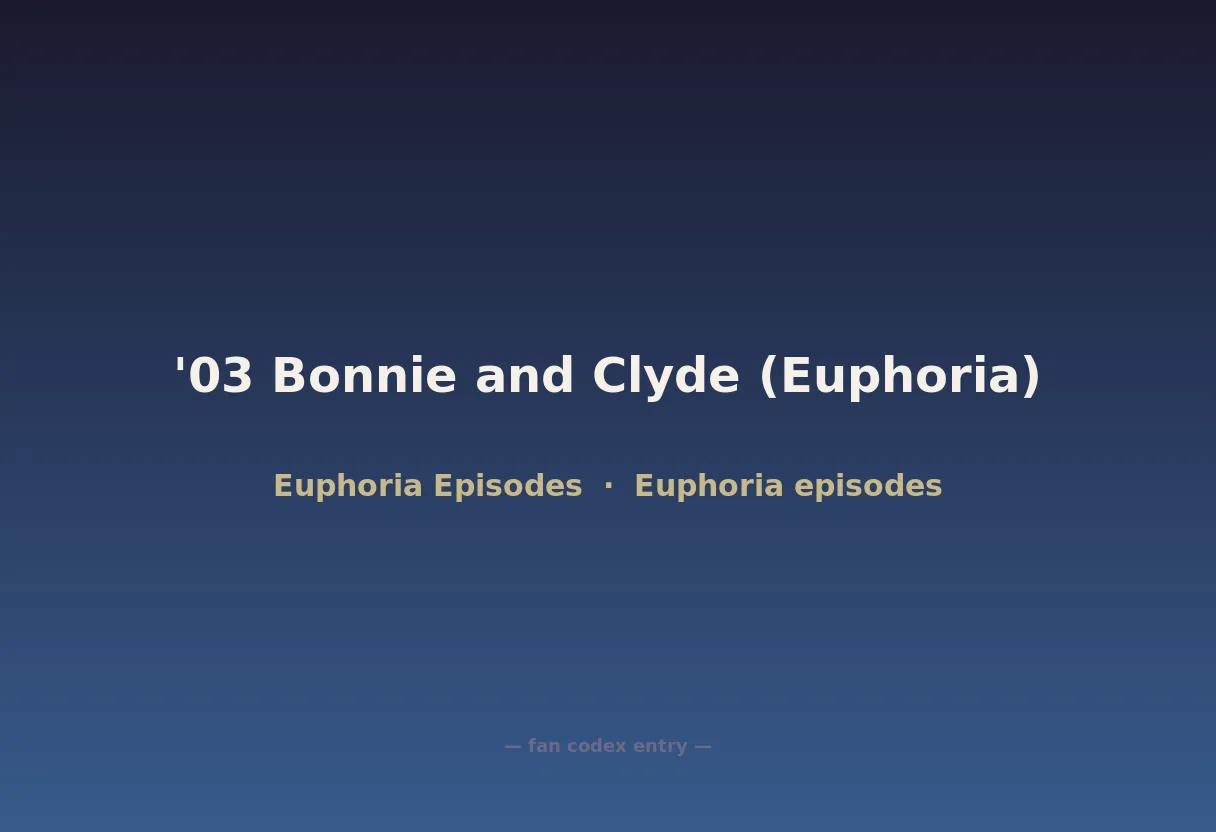 '03 Bonnie and Clyde (Euphoria)

Euphoria Episodes · Euphoria episodes

— fan codex entry —